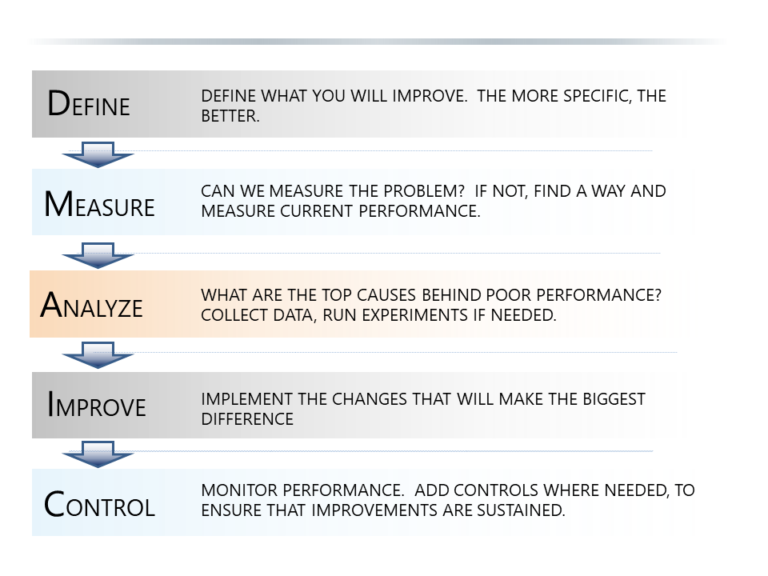 DEFINE

DEFINE WHAT YOU WILL IMPROVE. THE MORE SPECIFIC, THE BETTER.

MEASURE

CAN WE MEASURE THE PROBLEM? IF NOT, FIND A WAY AND MEASURE CURRENT PERFORMANCE.

ANALYZE

WHAT ARE THE TOP CAUSES BEHIND POOR PERFORMANCE? COLLECT DATA, RUN EXPERIMENTS IF NEEDED.

IMPROVE

IMPLEMENT THE CHANGES THAT WILL MAKE THE BIGGEST DIFFERENCE

CONTROL

MONITOR PERFORMANCE. ADD CONTROLS WHERE NEEDED, TO ENSURE THAT IMPROVEMENTS ARE SUSTAINED.